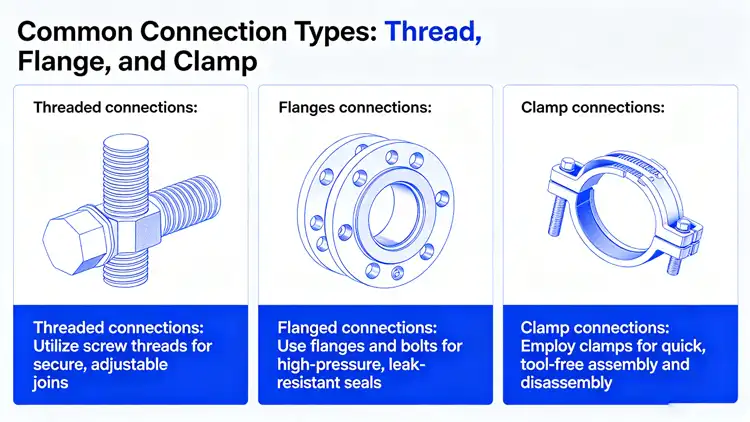 Common Connection Types: Thread, Flange, and Clamp

Threaded connections:

Threaded connections: Utilize screw threads for secure, adjustable joins

Flanges connections:

Flanged connections: Use flanges and bolts for high-pressure, leak-resistant seals

Clamp connections:

Clamp connections: Employ clamps for quick, tool-free assembly and disassembly